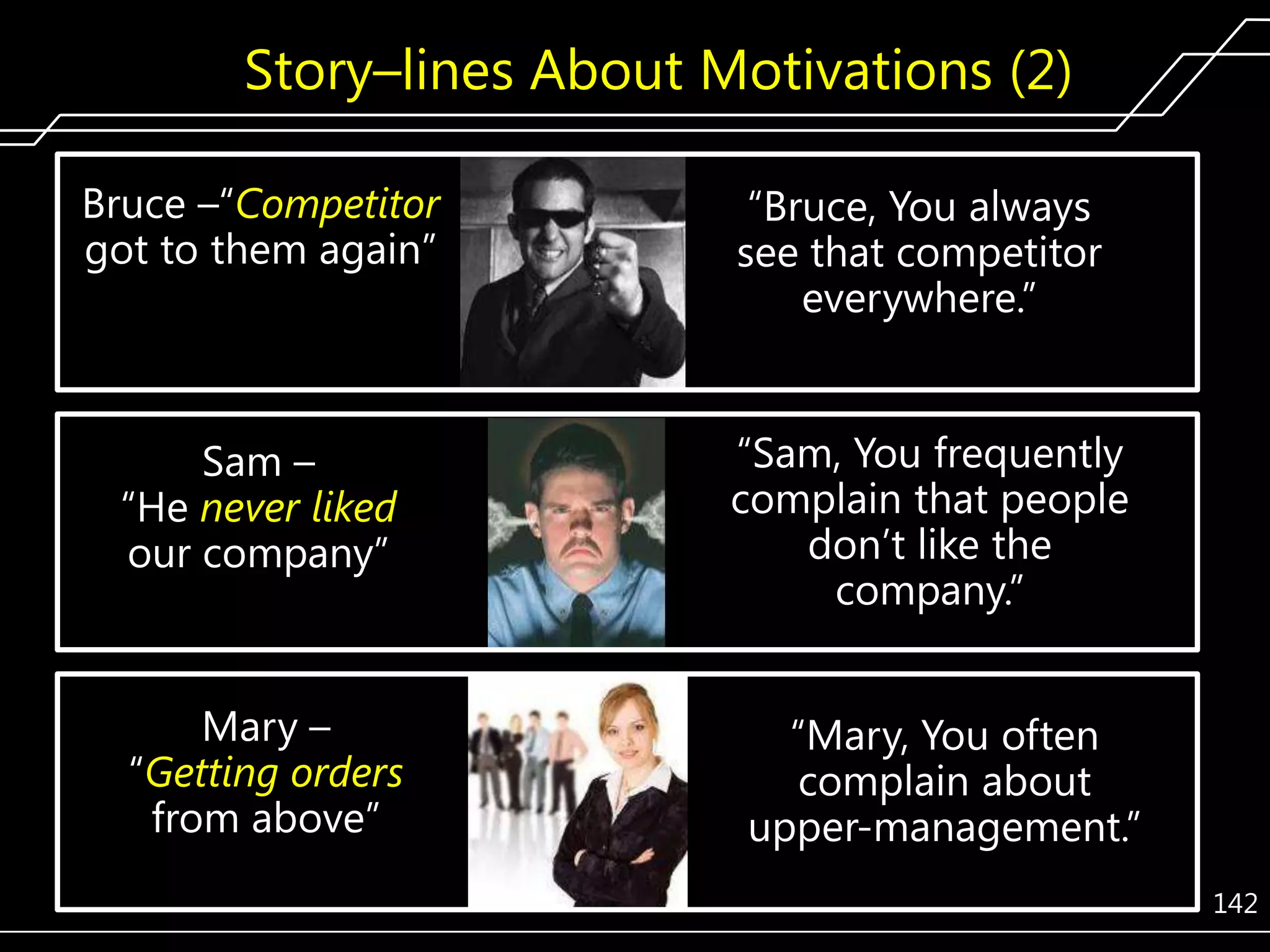 Story–lines About Motivations (2)

Bruce –"Competitor got to them again"

"Bruce, You always see that competitor everywhere."

Sam – "He never liked our company"

"Sam, You frequently complain that people don't like the company."

Mary – "Getting orders from above"

"Mary, You often complain about upper-management."

142